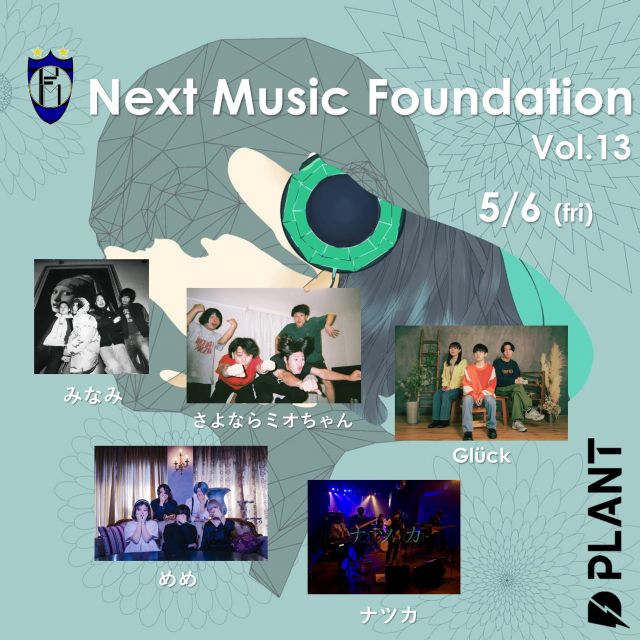 Next Music Foundation
Vol.13

5/6 (fri)

みなみ

さよならミオちゃん

Glück

めめ

ナツカ

ナツカ

PLANT